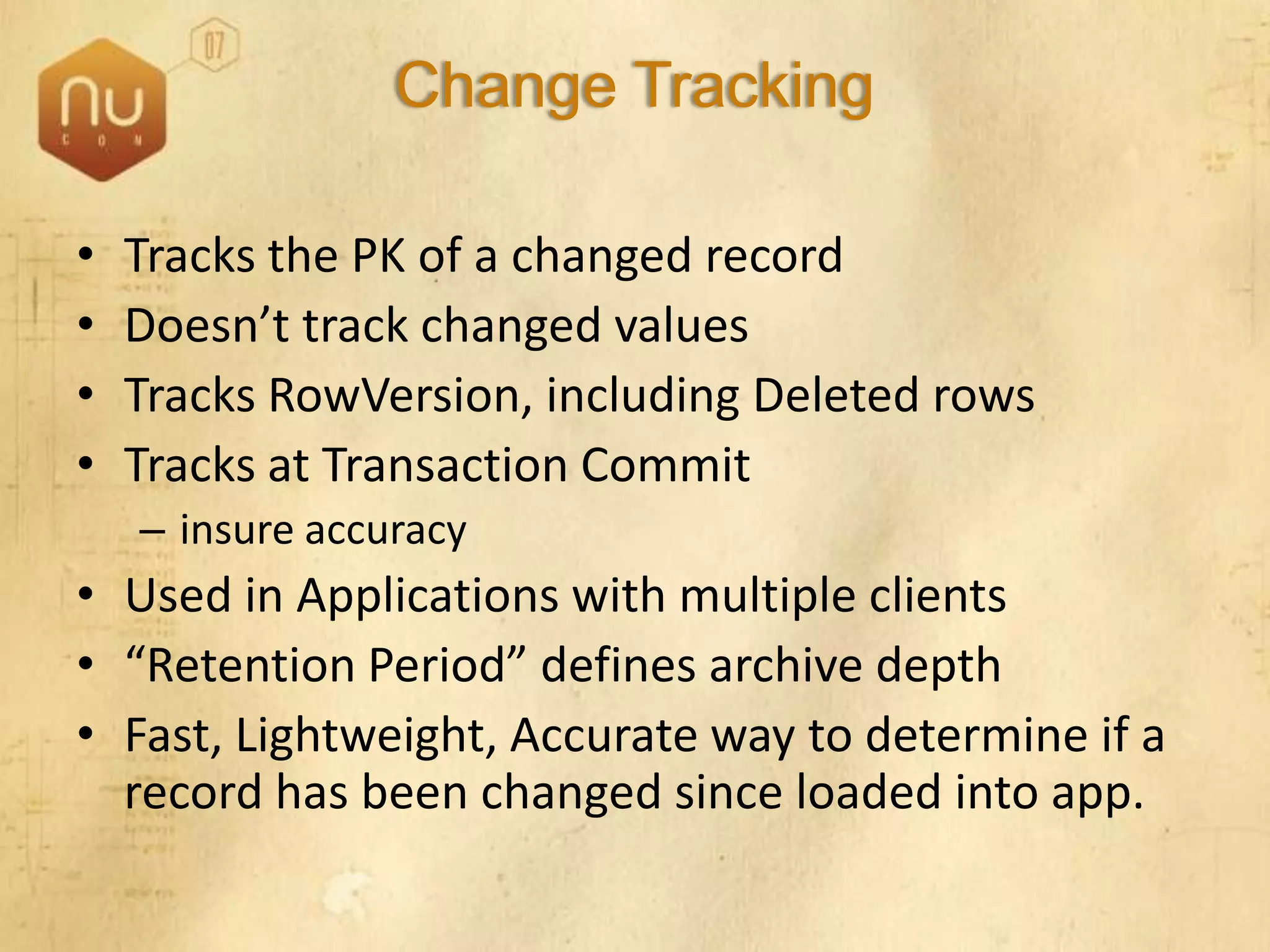 nu
CON
07

Change Tracking

• Tracks the PK of a changed record
• Doesn’t track changed values
• Tracks RowVersion, including Deleted rows
• Tracks at Transaction Commit
– insure accuracy
• Used in Applications with multiple clients
• “Retention Period” defines archive depth
• Fast, Lightweight, Accurate way to determine if a record has been changed since loaded into app.